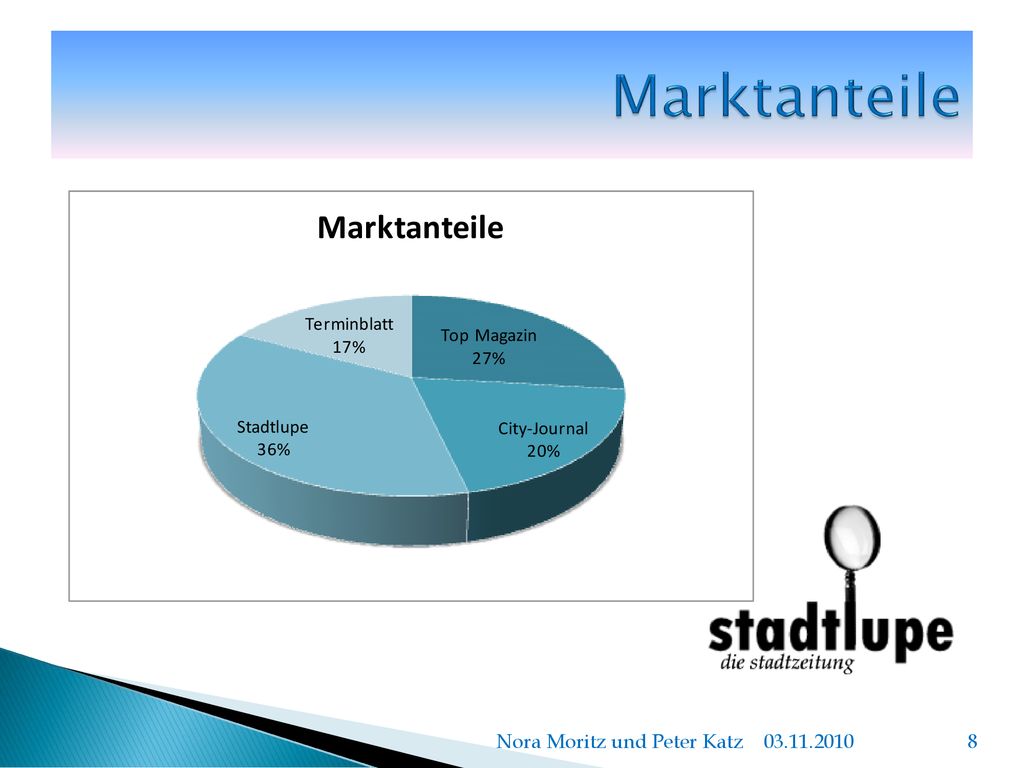 Marktanteile

Marktanteile

Terminblatt
17%

Top Magazin
27%

Stadtlupe
36%

City-Journal
20%

stadtlupe
die stadtzeitung

Nora Moritz und Peter Katz 03.11.2010 8